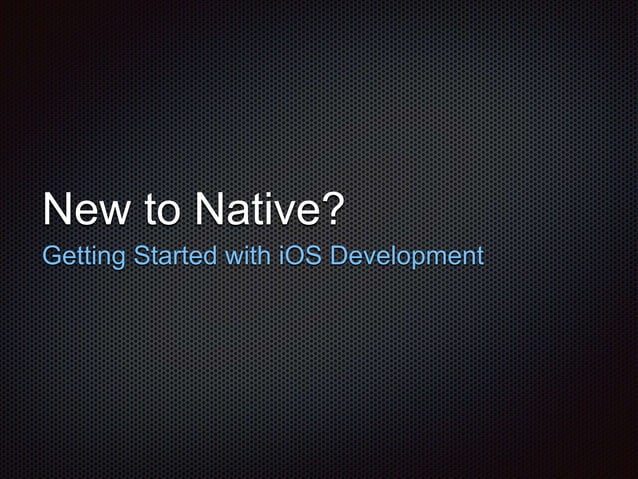 New to Native?

Getting Started with iOS Development